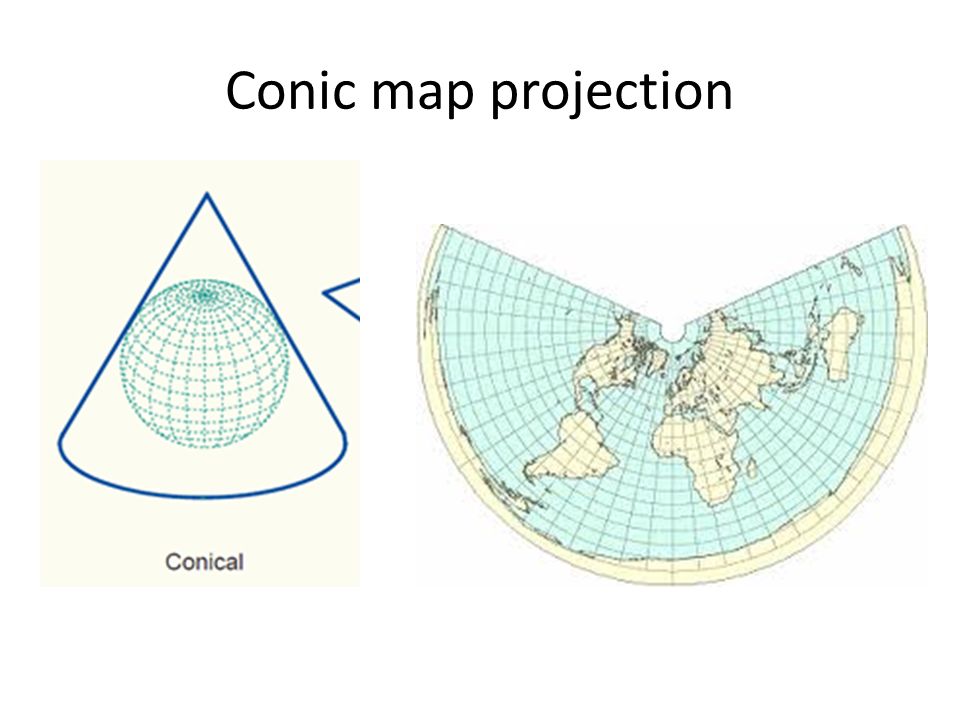 Conic map projection

Conical